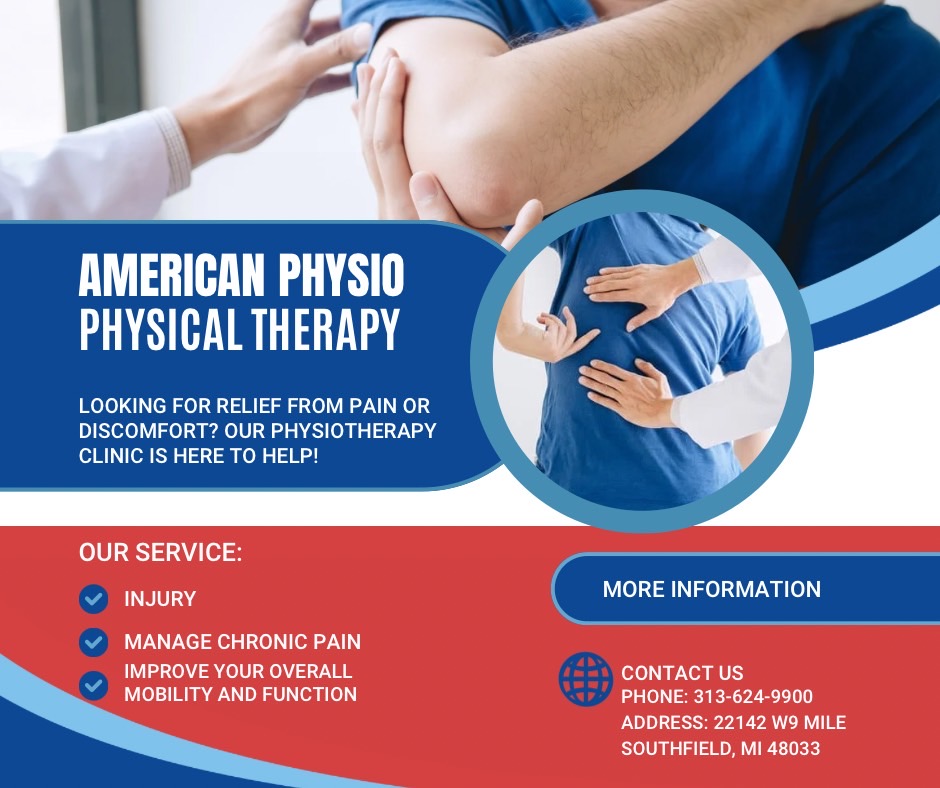 AMERICAN PHYSIO
PHYSICAL THERAPY

LOOKING FOR RELIEF FROM PAIN OR DISCOMFORT? OUR PHYSIOTHERAPY CLINIC IS HERE TO HELP!

OUR SERVICE:

INJURY

MANAGE CHRONIC PAIN

IMPROVE YOUR OVERALL MOBILITY AND FUNCTION

MORE INFORMATION

CONTACT US
PHONE: 313-624-9900
ADDRESS: 22142 W9 MILE
SOUTHFIELD, MI 48033